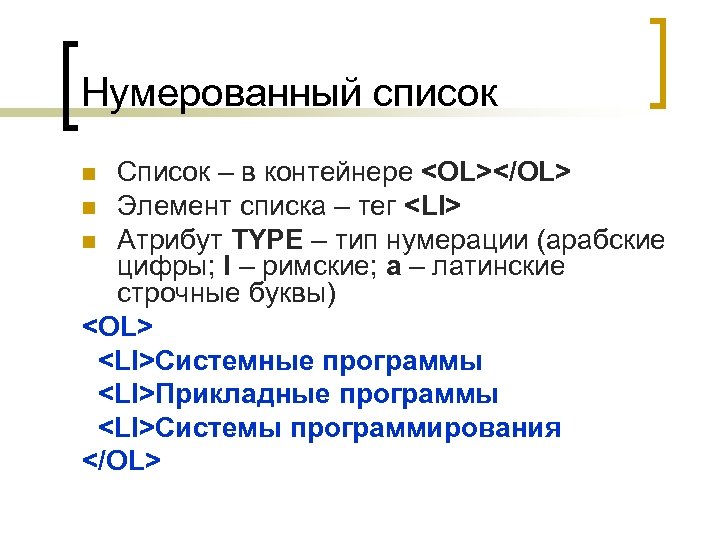 Нумерованный список

Список – в контейнере <OL></OL>
Элемент списка – тег <LI>
Атрибут TYPE – тип нумерации (арабские цифры; I – римские; a – латинские строчные буквы)

<OL>
<LI>Системные программы
<LI>Прикладные программы
<LI>Системы программирования
</OL>